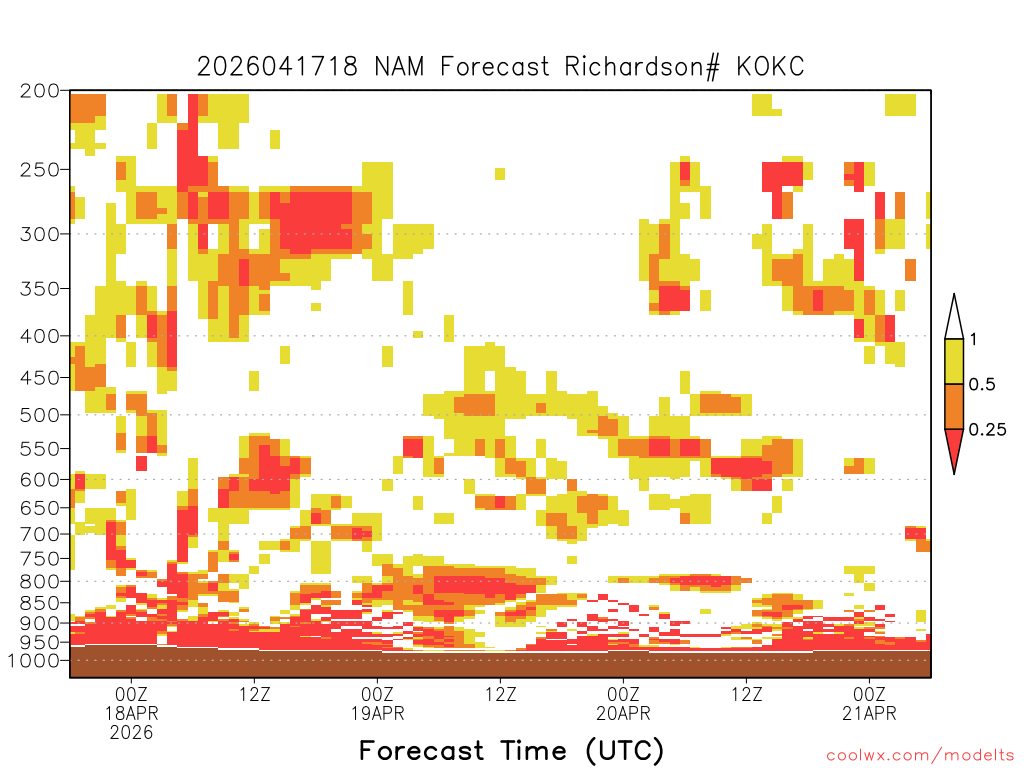 2026041718 NAM Forecast Richardson# KOKC

200
250
300
350
400
450
500
550
600
650
700
750
800
850
900
950
1000

1
0.5
0.25

00Z
18APR
2026

12Z

00Z
19APR

12Z

00Z
20APR

12Z

00Z
21APR

Forecast Time (UTC)

coolwx.com/modelts